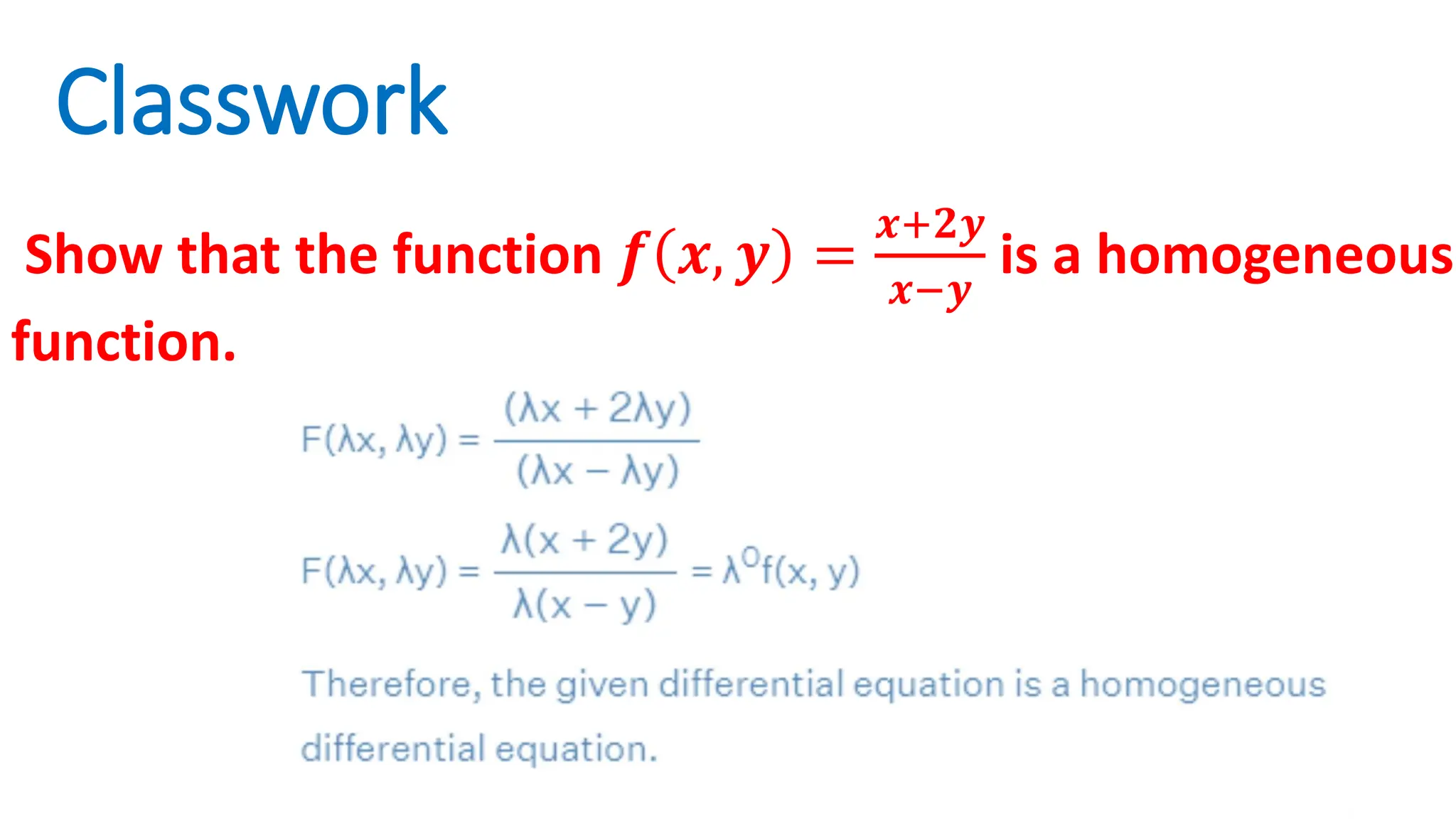 Classwork

Show that the function $f(x, y) = \frac{x+2y}{x-y}$ is a homogeneous function.

$F(\lambda x, \lambda y) = \frac{(\lambda x + 2\lambda y)}{(\lambda x - \lambda y)}$

$F(\lambda x, \lambda y) = \frac{\lambda(x + 2y)}{\lambda(x - y)} = \lambda^0 f(x, y)$

Therefore, the given differential equation is a homogeneous differential equation.